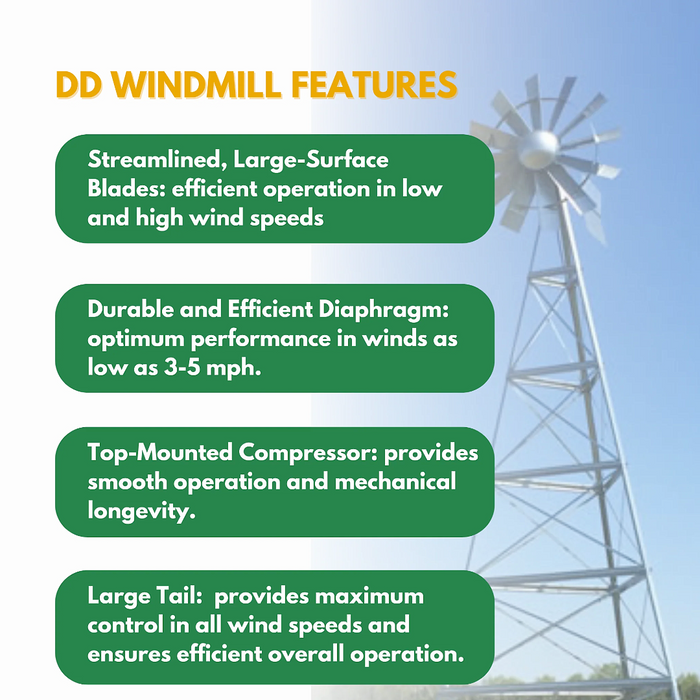 DD WINDMILL FEATURES

Streamlined, Large-Surface Blades: efficient operation in low and high wind speeds

Durable and Efficient Diaphragm: optimum performance in winds as low as 3-5 mph.

Top-Mounted Compressor: provides smooth operation and mechanical longevity.

Large Tail:  provides maximum control in all wind speeds and ensures efficient overall operation.